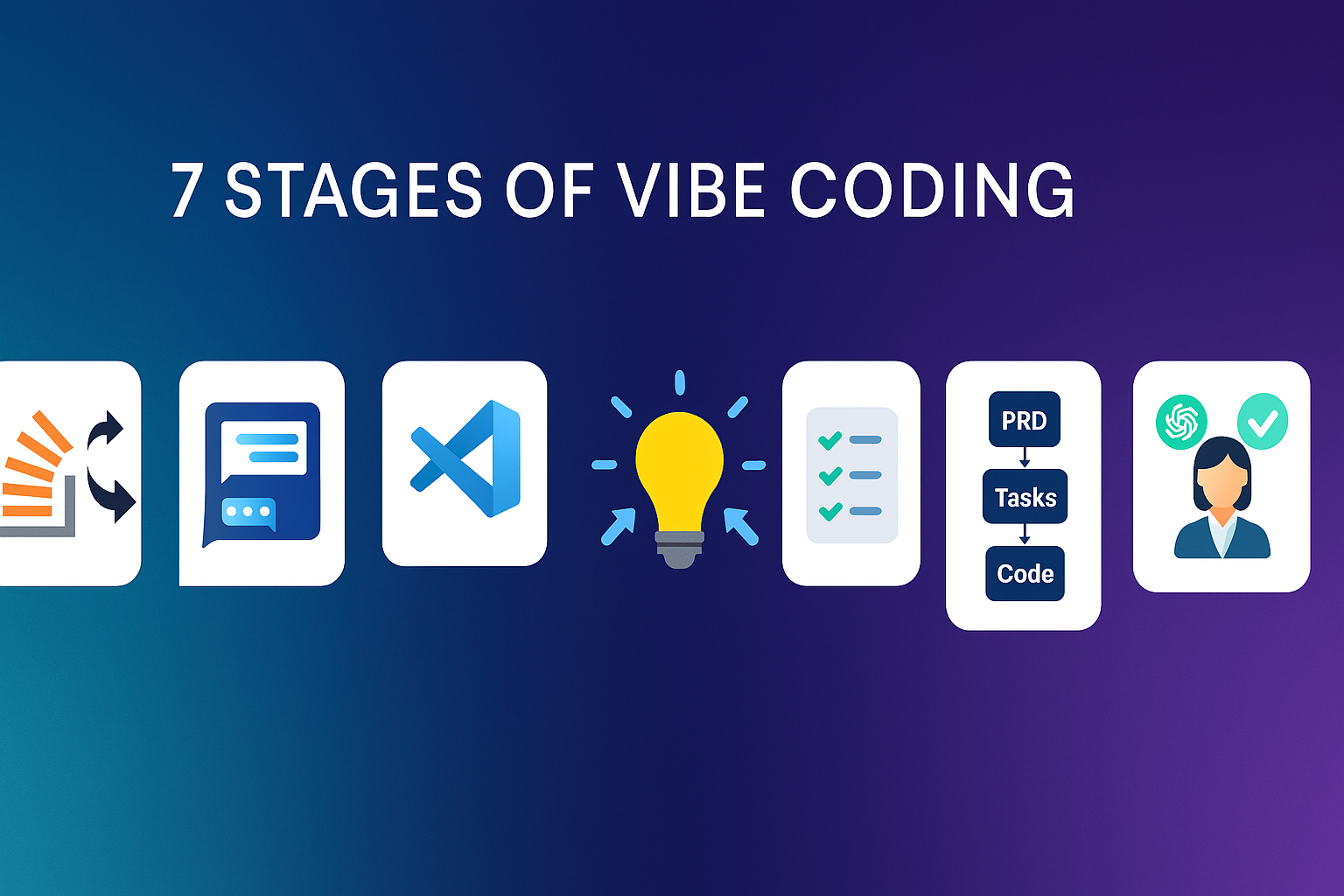 7 STAGES OF VIBE CODING

PRD

Tasks

Code